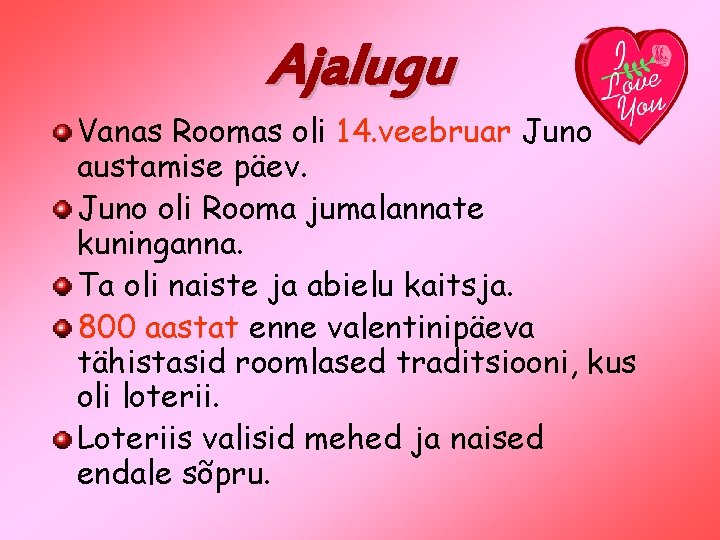 Ajalugu

I Love You

Vanas Roomas oli 14.veebruar Juno austamise päev.

Juno oli Rooma jumalannate kuninganna.

Ta oli naiste ja abielu kaitsja.

800 aastat enne valentinipäeva tähistasid roomlased traditsiooni, kus oli loterii.

Loteriis valisid mehed ja naised endale sõpru.